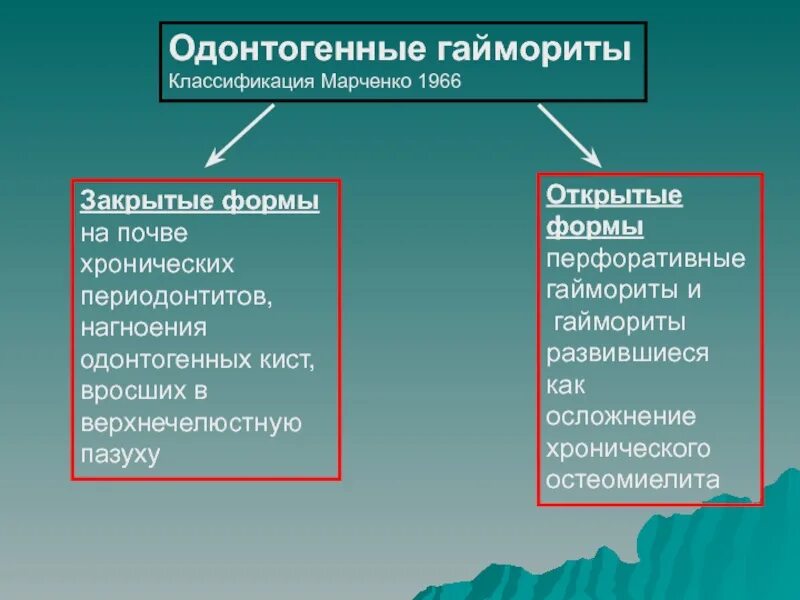 Одонтогенные гаймориты
Классификация Марченко 1966

Закрытые формы на почве хронических периодонтитов, нагноения одонтогенных кист, вросших в верхнечелюстную пазуху

Открытые формы перфоративные гаймориты и гаймориты развившиеся как осложнение хронического остеомиелита